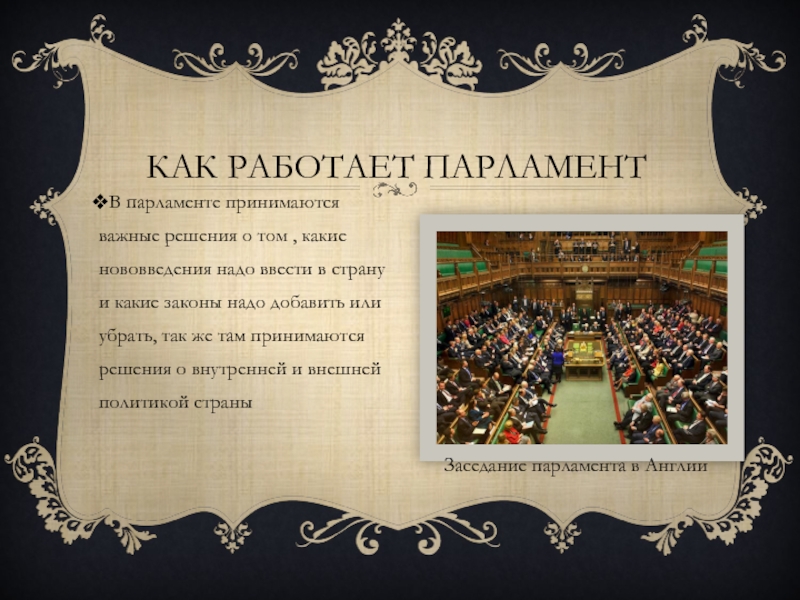 КАК РАБОТАЕТ ПАРЛАМЕНТ

❖В парламенте принимаются важные решения о том , какие нововведения надо ввести в страну и какие законы надо добавить или убрать, так же там принимаются решения о внутренней и внешней политикой страны

Заседание парламента в Англии